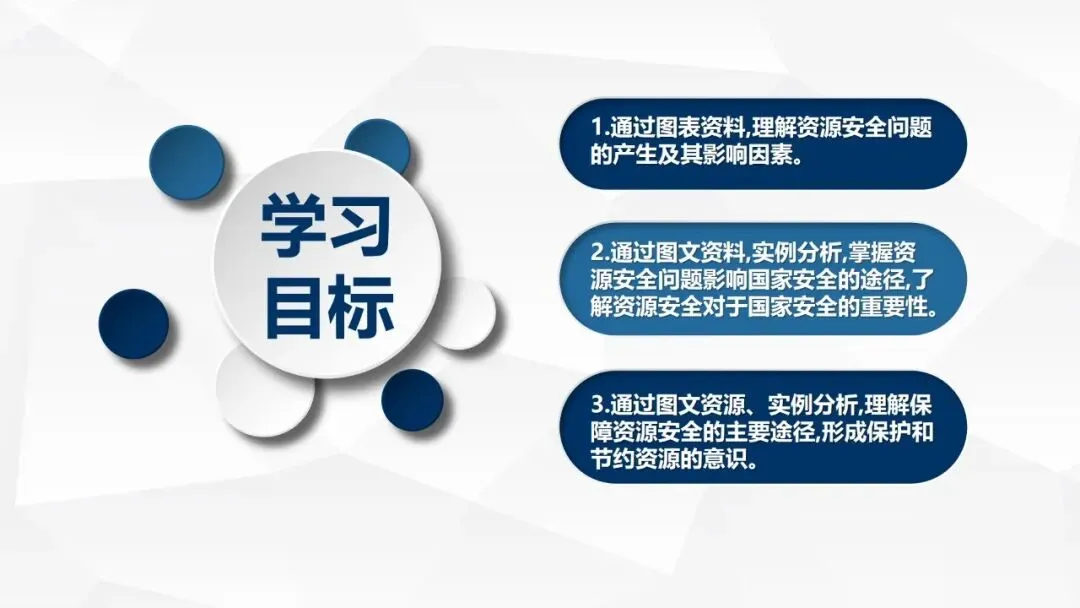 学习目标

1.通过图表资料,理解资源安全问题的产生及其影响因素。

2.通过图文资料,实例分析,掌握资源安全问题影响国家安全的途径,了解资源安全对于国家安全的重要性。

3.通过图文资源、实例分析,理解保障资源安全的主要途径,形成保护和节约资源的意识。